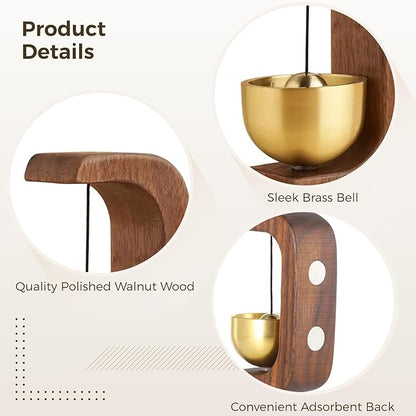 Product Details

Sleek Brass Bell

Quality Polished Walnut Wood

Convenient Adsorbent Back